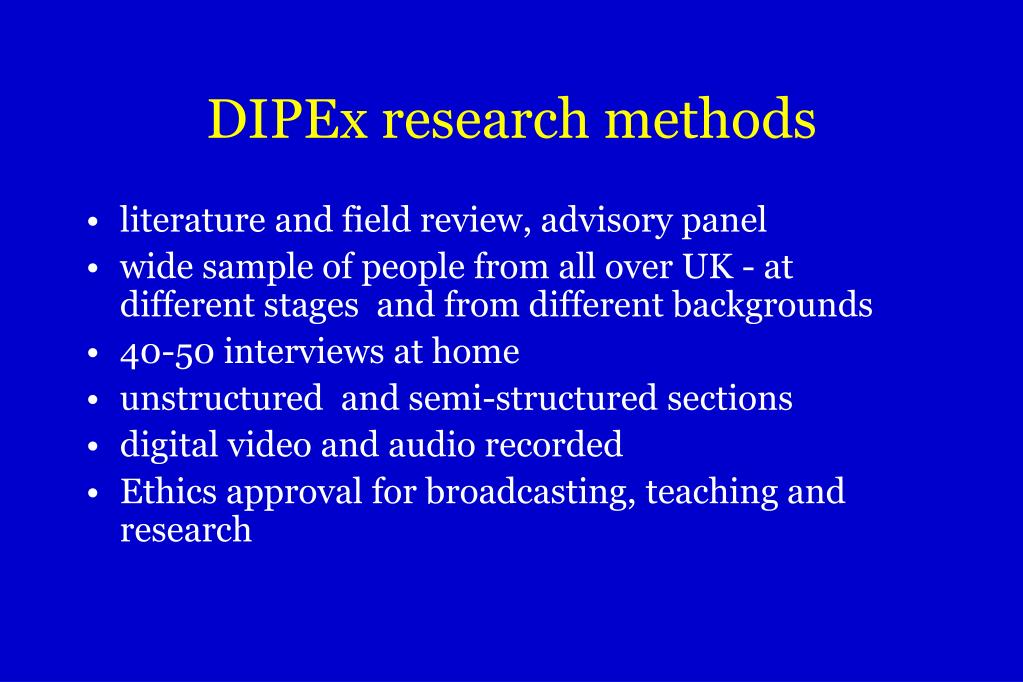 DIPEx research methods

• literature and field review, advisory panel
• wide sample of people from all over UK - at different stages and from different backgrounds
• 40-50 interviews at home
• unstructured and semi-structured sections
• digital video and audio recorded
• Ethics approval for broadcasting, teaching and research